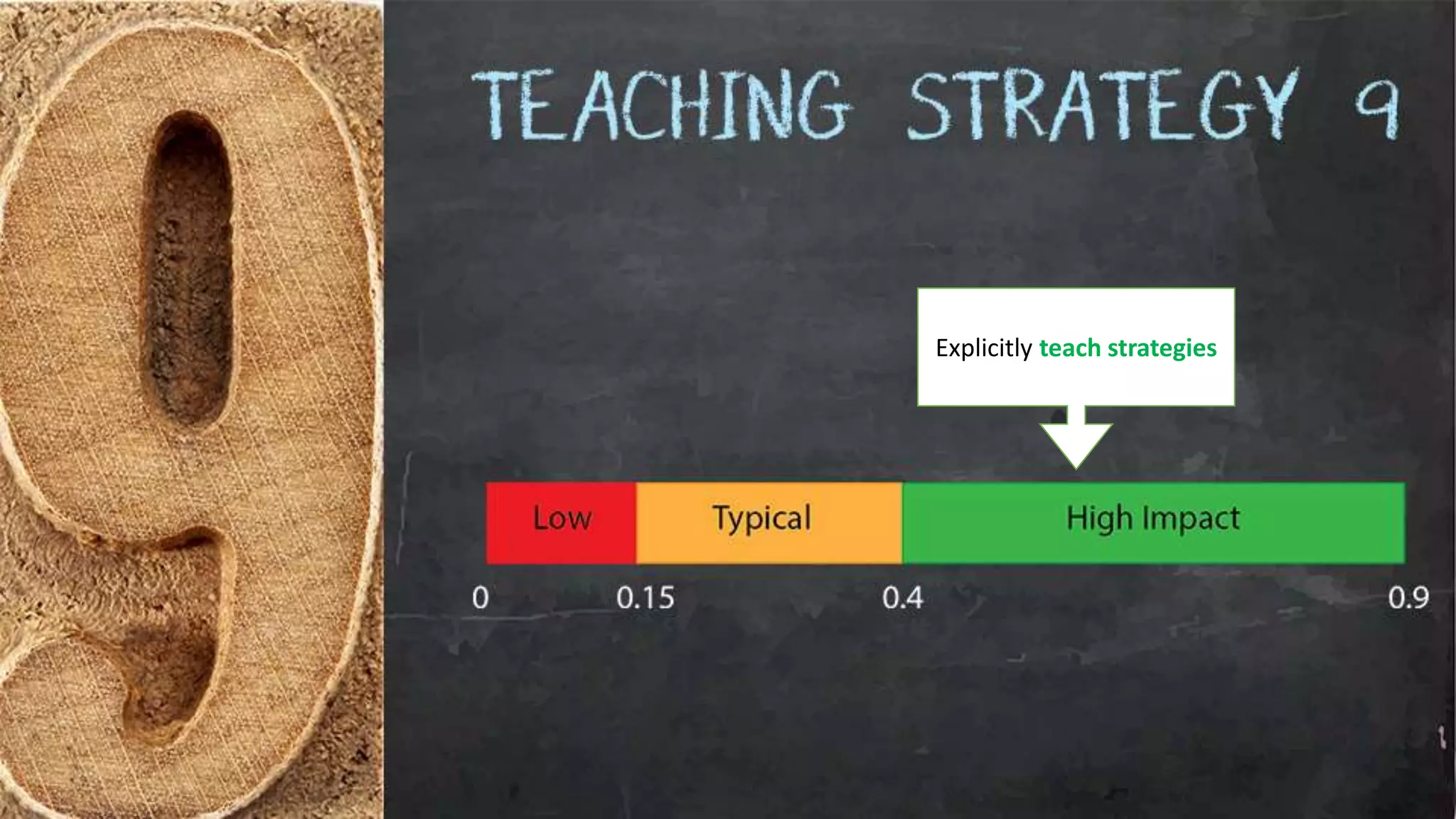 9

TEACHING STRATEGY 9

Explicitly teach strategies

Low

Typical

High Impact

0

0.15

0.4

0.9